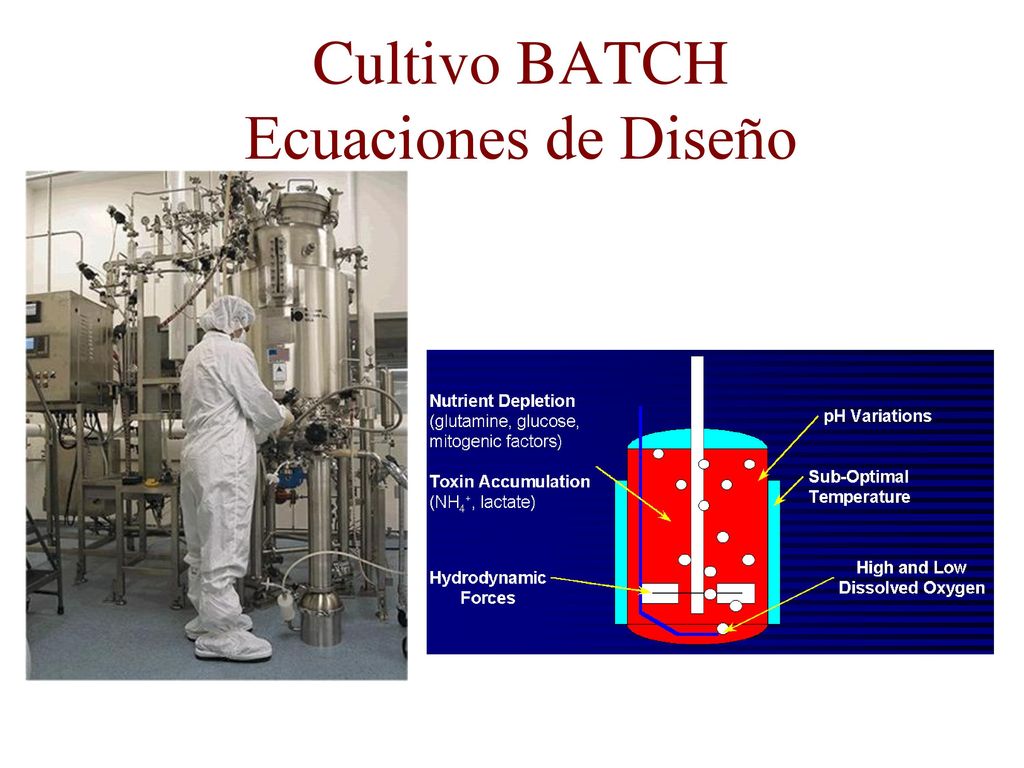 Cultivo BATCH
Ecuaciones de Diseño

Nutrient Depletion
(glutamine, glucose, mitogenic factors)

Toxin Accumulation
($NH_4^+$, lactate)

Hydrodynamic Forces

pH Variations

Sub-Optimal Temperature

High and Low Dissolved Oxygen